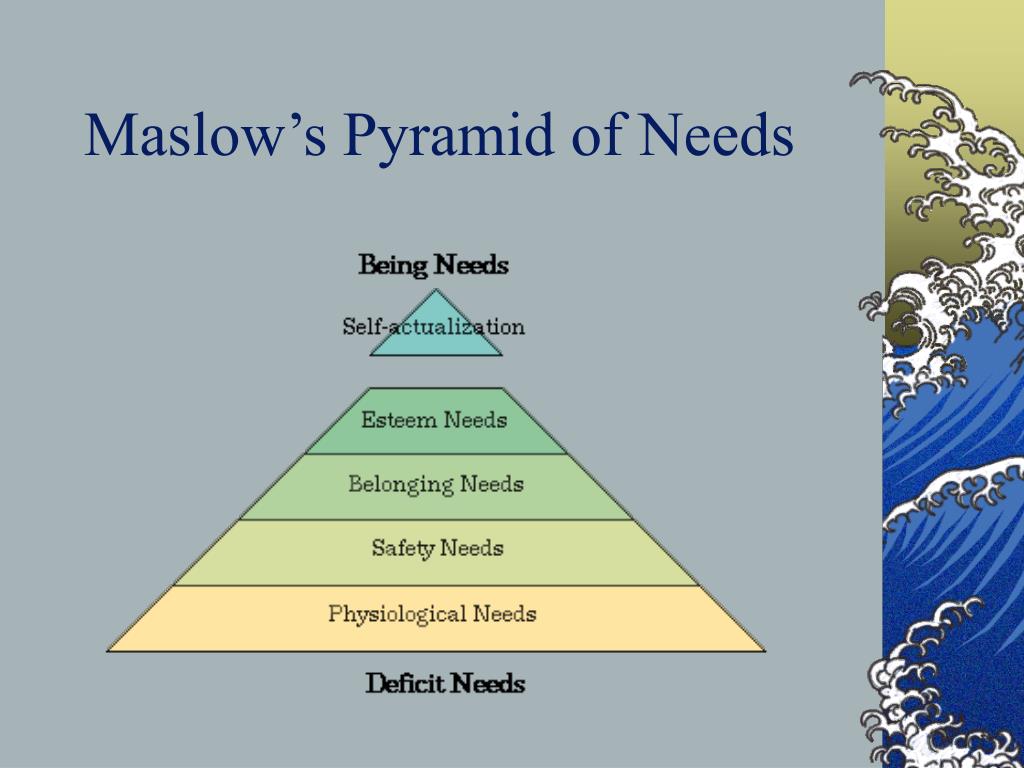 Maslow's Pyramid of Needs

Being Needs

Self-actualization

Esteem Needs

Belonging Needs

Safety Needs

Physiological Needs

Deficit Needs